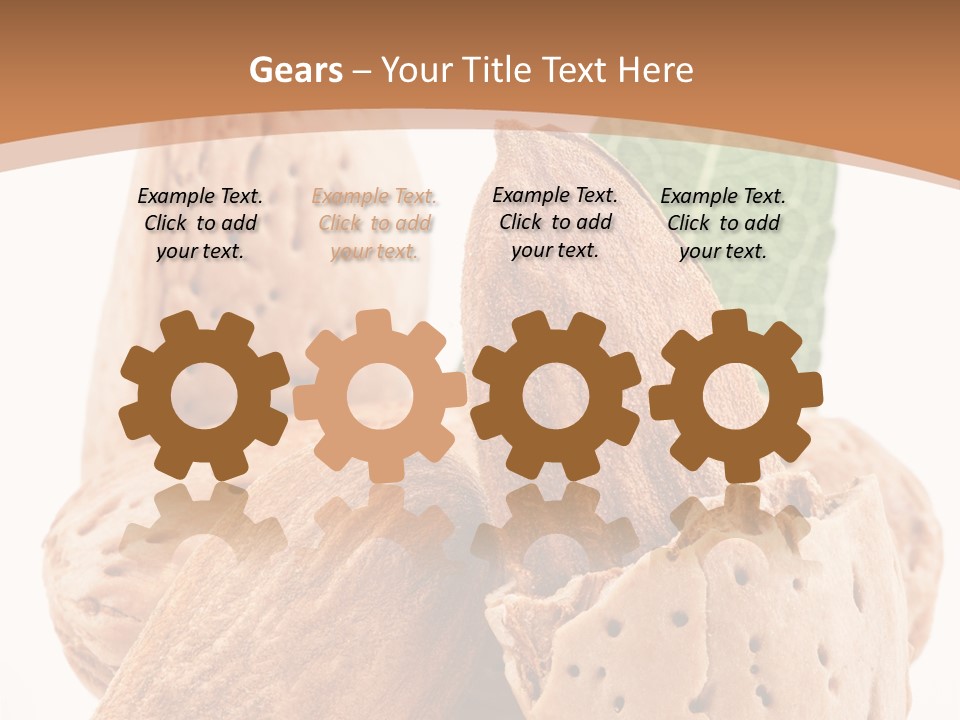 Gears – Your Title Text Here

Example Text. Click to add your text.

Example Text. Click to add your text.

Example Text. Click to add your text.

Example Text. Click to add your text.